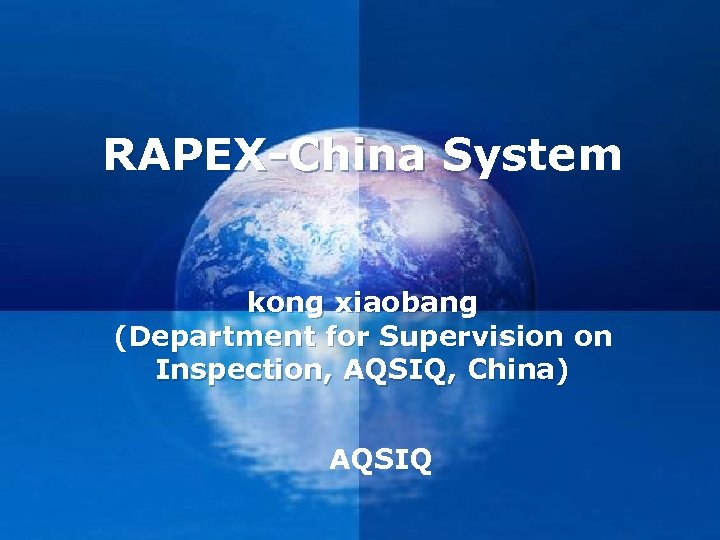 RAPEX-China System

kong xiaobang
(Department for Supervision on Inspection, AQSIQ, China)

AQSIQ